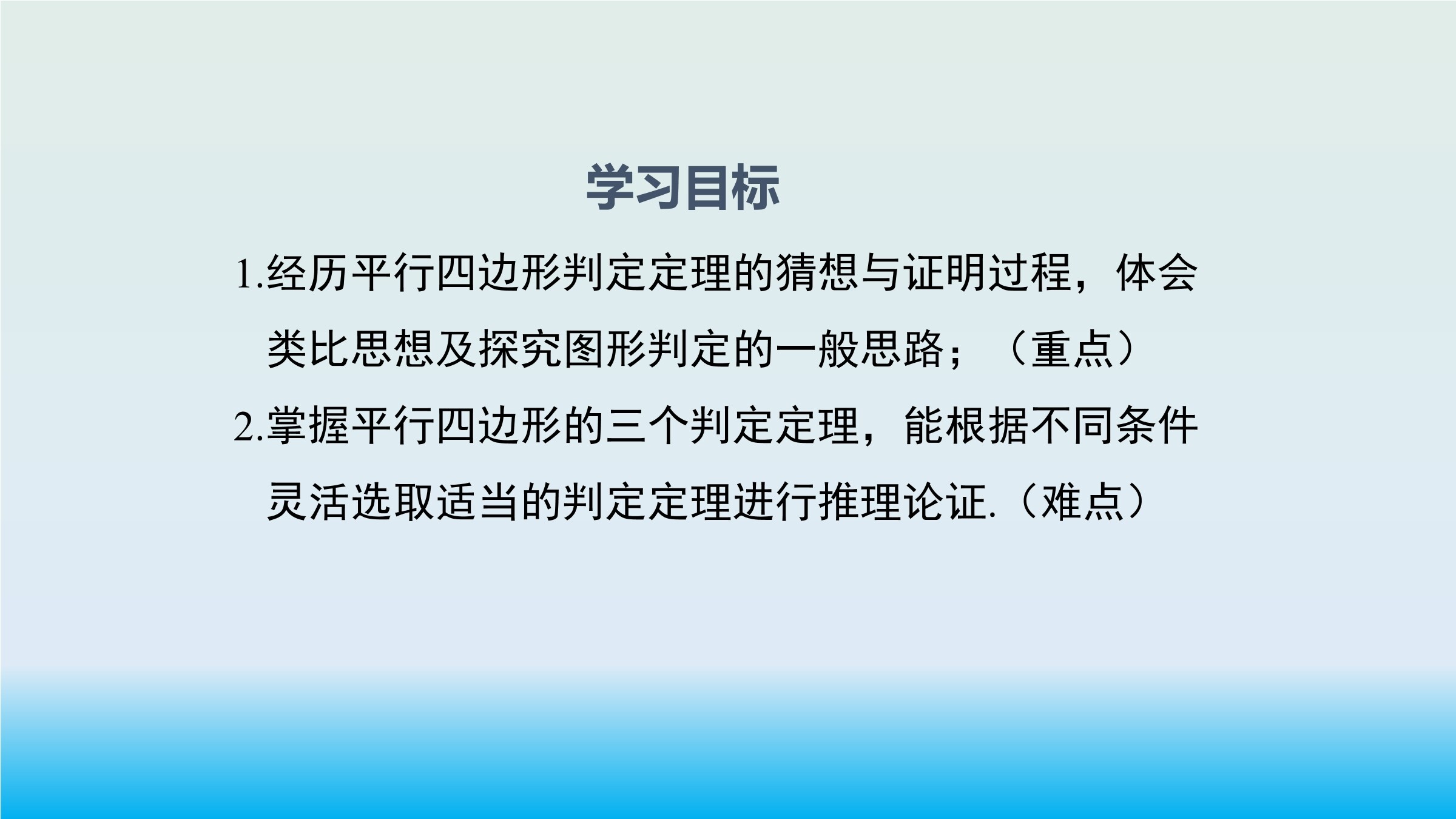 学习目标

1.经历平行四边形判定定理的猜想与证明过程，体会类比思想及探究图形判定的一般思路；（重点）

2.掌握平行四边形的三个判定定理，能根据不同条件灵活选取适当的判定定理进行推理论证.（难点）